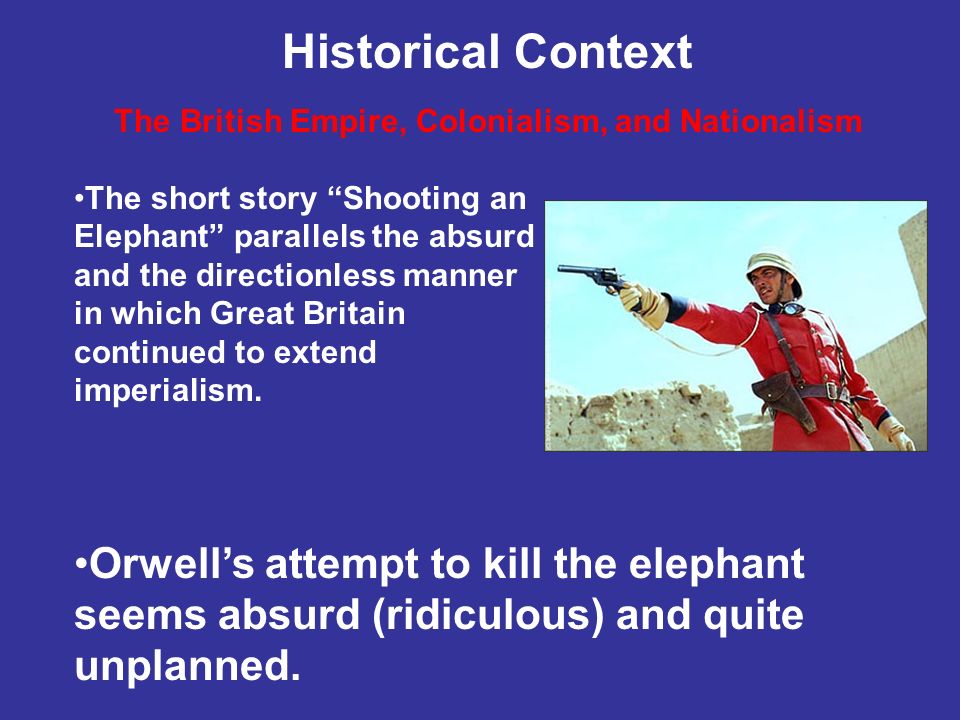 Historical Context

The British Empire, Colonialism, and Nationalism

•The short story “Shooting an Elephant” parallels the absurd and the directionless manner in which Great Britain continued to extend imperialism.

•Orwell’s attempt to kill the elephant seems absurd (ridiculous) and quite unplanned.